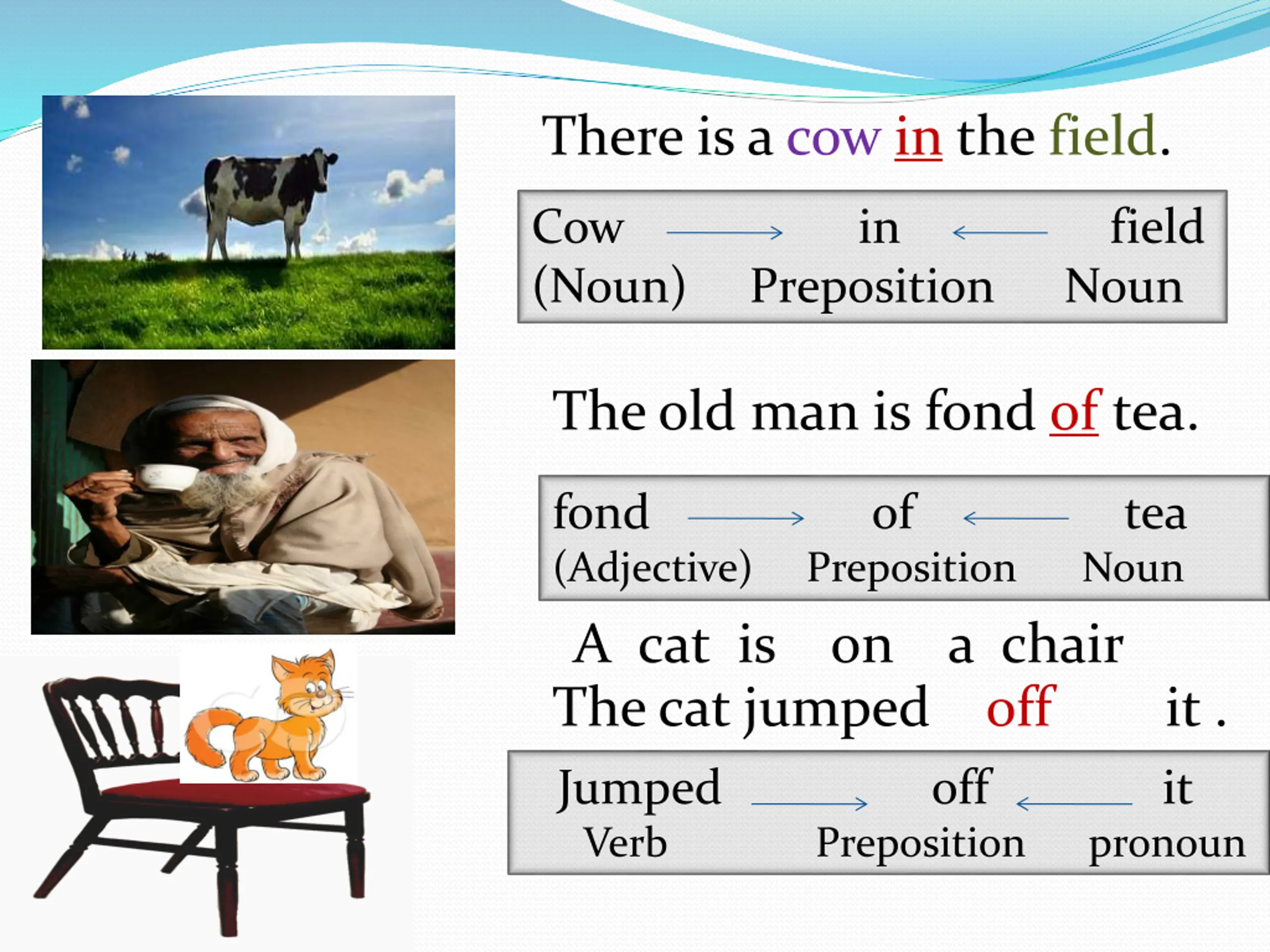 There is a cow in the field.

Cow → in ← field
(Noun) Preposition Noun

The old man is fond of tea.

fond → of ← tea
(Adjective) Preposition Noun

A cat is on a chair
The cat jumped off it .

Jumped → off ← it
Verb Preposition pronoun